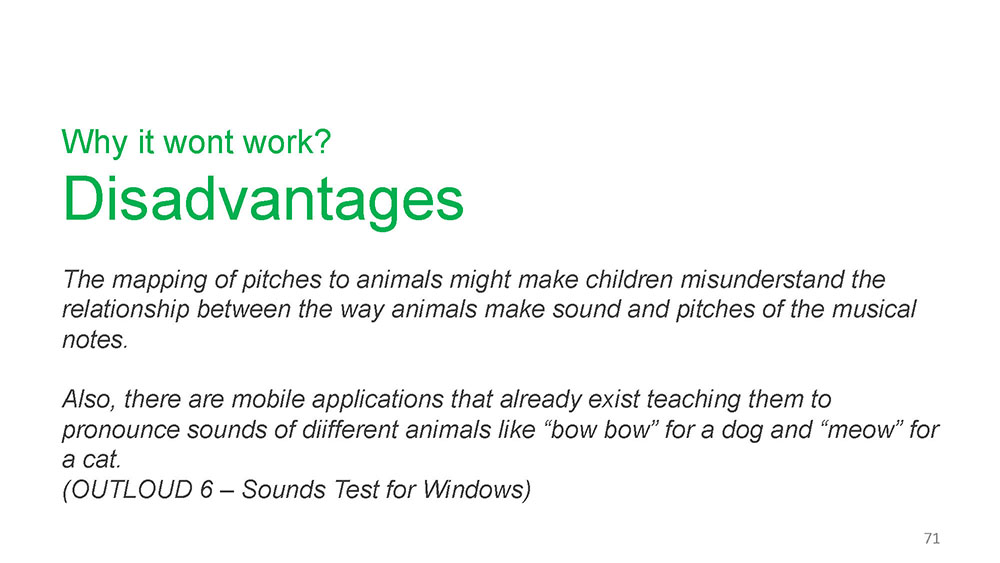 Why it wont work?
Disadvantages

The mapping of pitches to animals might make children misunderstand the relationship between the way animals make sound and pitches of the musical notes.

Also, there are mobile applications that already exist teaching them to pronounce sounds of diifferent animals like “bow bow” for a dog and “meow” for a cat.
(OUTLOUD 6 – Sounds Test for Windows)

71